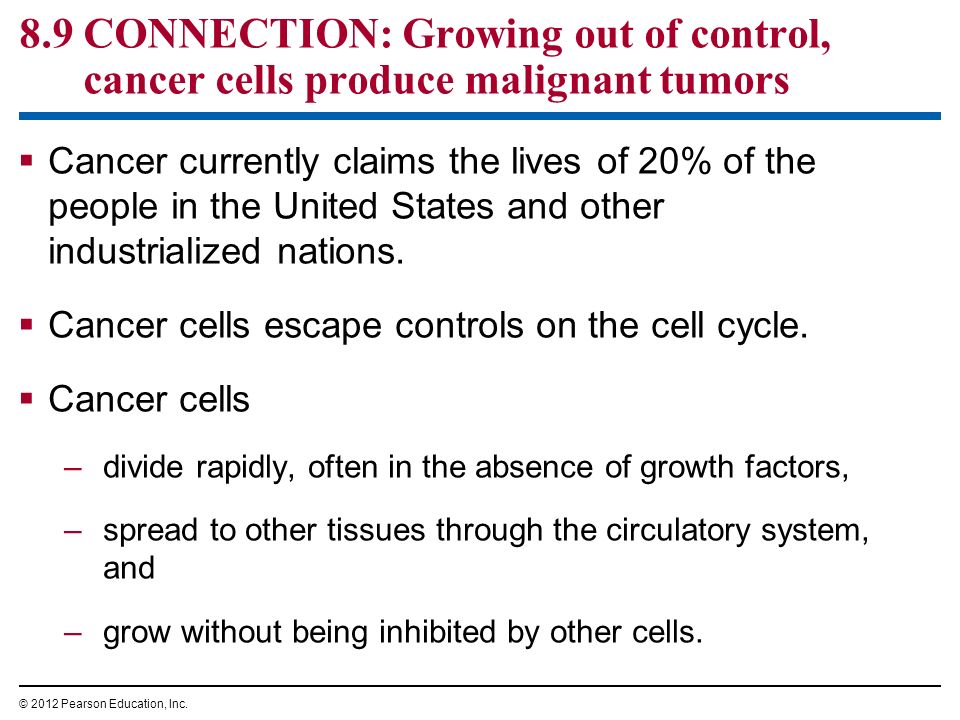 8.9 CONNECTION: Growing out of control, cancer cells produce malignant tumors

▪ Cancer currently claims the lives of 20% of the people in the United States and other industrialized nations.

▪ Cancer cells escape controls on the cell cycle.

▪ Cancer cells

– divide rapidly, often in the absence of growth factors,

– spread to other tissues through the circulatory system, and

– grow without being inhibited by other cells.

© 2012 Pearson Education, Inc.